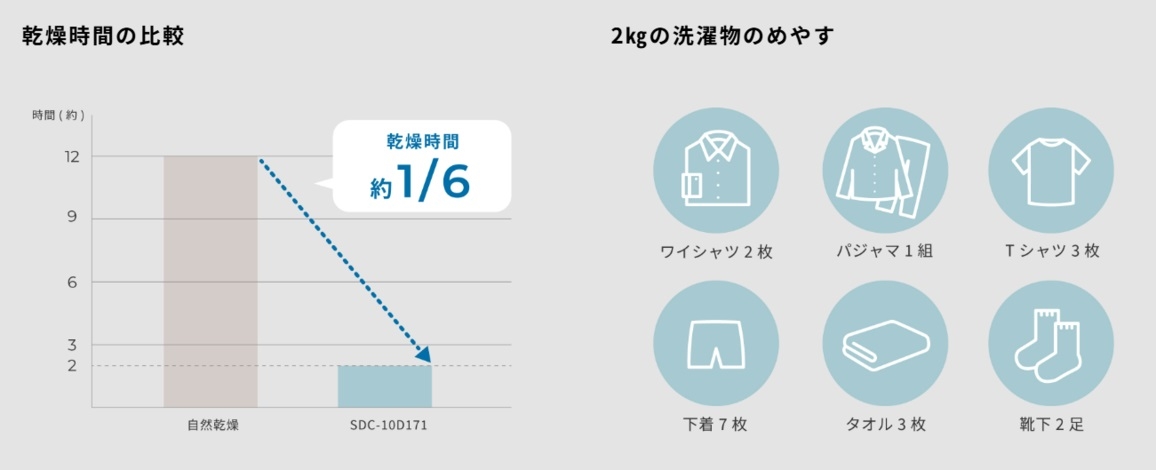 乾燥時間の比較

時間（約）
12
9
6
3
2

乾燥時間
約1/6

自然乾燥
SDC-10D171

2kgの洗濯物のめやす

ワイシャツ２枚
パジャマ１組
Ｔシャツ３枚
下着７枚
タオル３枚
靴下２足